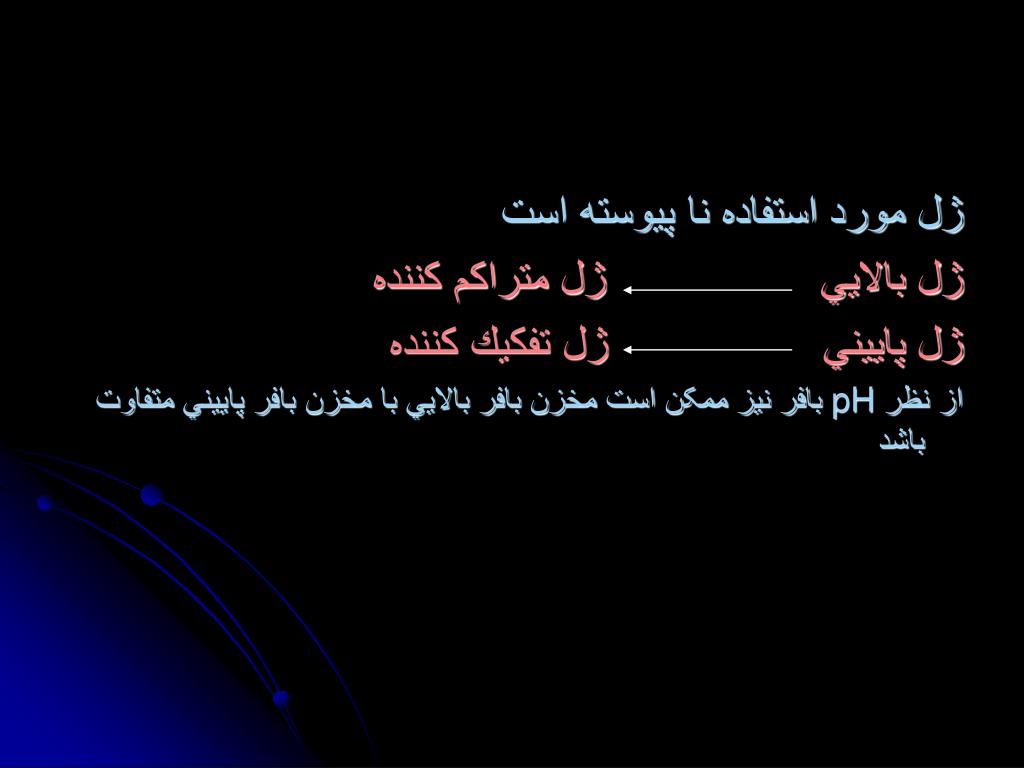 ژل مورد استفاده نا پيوسته است

ژل بالايي ← ژل متراكم كننده

ژل پاييني ← ژل تفكيك كننده

از نظر pH بافر نيز ممكن است مخزن بافر بالايي با مخزن بافر پاييني متفاوت باشد